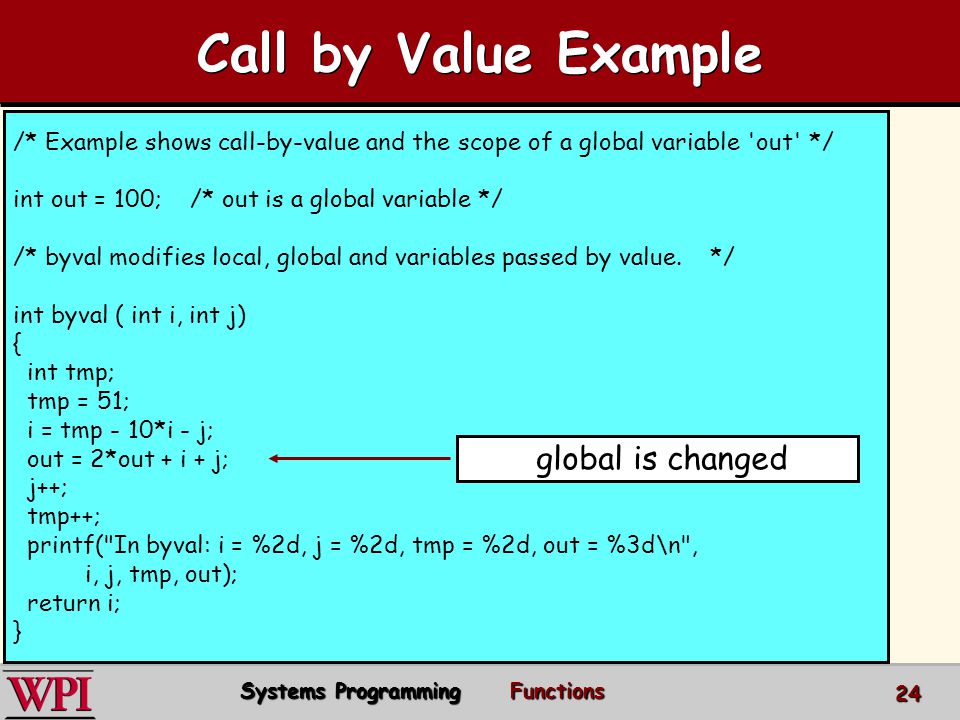 Call by Value Example

/* Example shows call-by-value and the scope of a global variable 'out' */

int out = 100; /* out is a global variable */

/* byval modifies local, global and variables passed by value. */

int byval ( int i, int j)
{
int tmp;
tmp = 51;
i = tmp - 10*i - j;
out = 2*out + i + j;
j++;
tmp++;
printf("In byval: i = %2d, j = %2d, tmp = %2d, out = %3d\n",
i, j, tmp, out);
return i;
}

global is changed

WPI

Systems Programming Functions 24